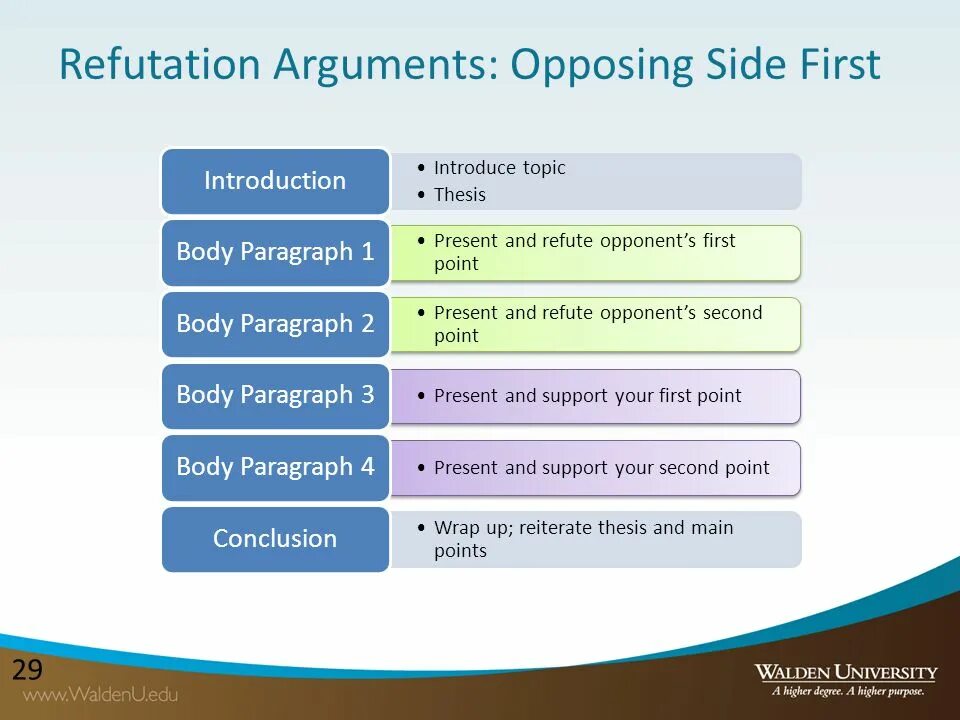 Refutation Arguments: Opposing Side First

Introduction
• Introduce topic
• Thesis

Body Paragraph 1
• Present and refute opponent's first point

Body Paragraph 2
• Present and refute opponent's second point

Body Paragraph 3
• Present and support your first point

Body Paragraph 4
• Present and support your second point

Conclusion
• Wrap up; reiterate thesis and main points

29
www.WaldenU.edu

WALDEN UNIVERSITY
A higher degree. A higher purpose.